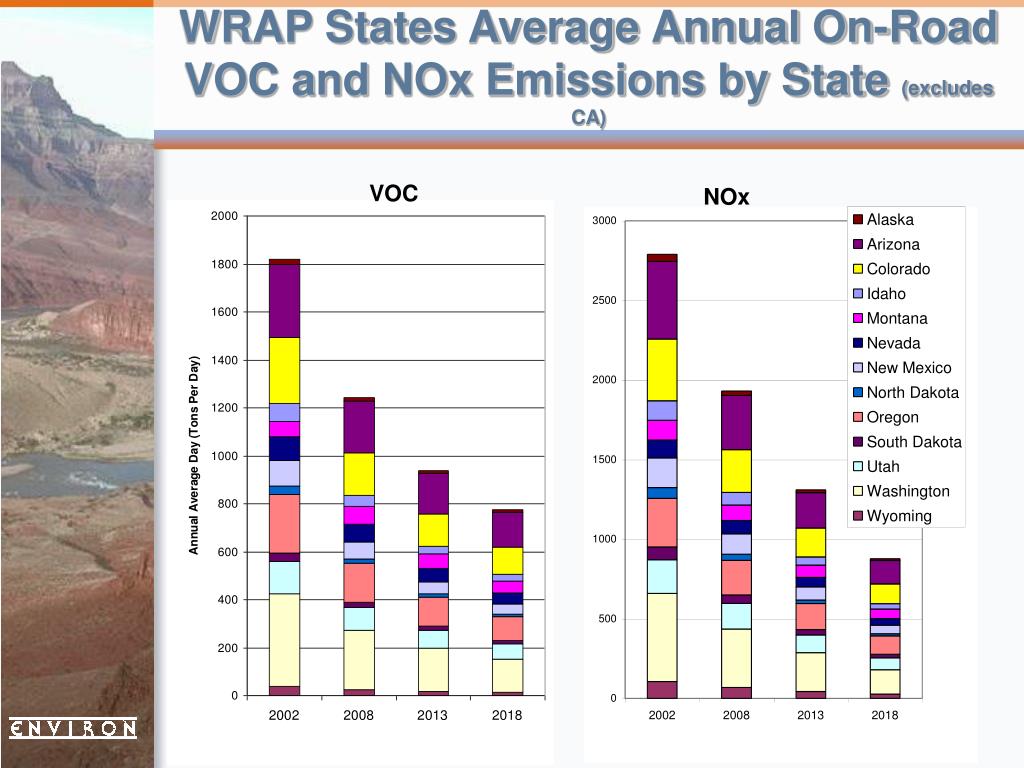 WRAP States Average Annual On-Road VOC and NOx Emissions by State (excludes CA)

VOC

Annual Average Day (Tons Per Day)

2000
1800
1600
1400
1200
1000
800
600
400
200
0

2002 2008 2013 2018

NOx

3000
2500
2000
1500
1000
500
0

2002 2008 2013 2018

Alaska
Arizona
Colorado
Idaho
Montana
Nevada
New Mexico
North Dakota
Oregon
South Dakota
Utah
Washington
Wyoming

ENVIRON